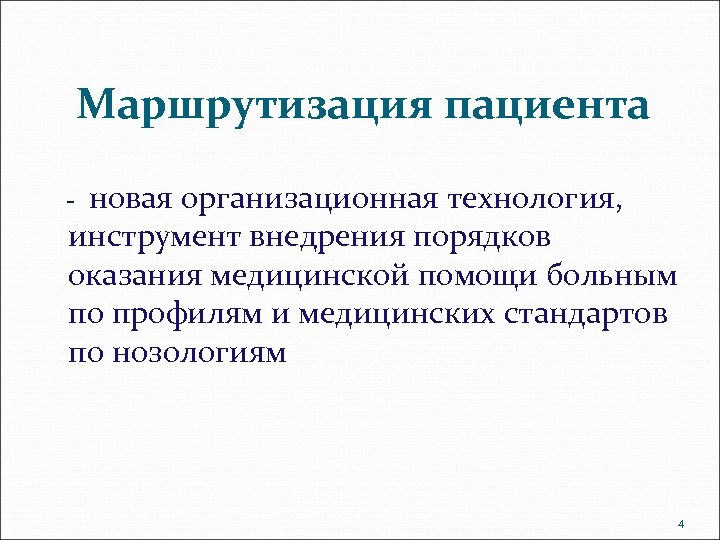 Маршрутизация пациента

- новая организационная технология, инструмент внедрения порядков оказания медицинской помощи больным по профилям и медицинских стандартов по нозологиям

4